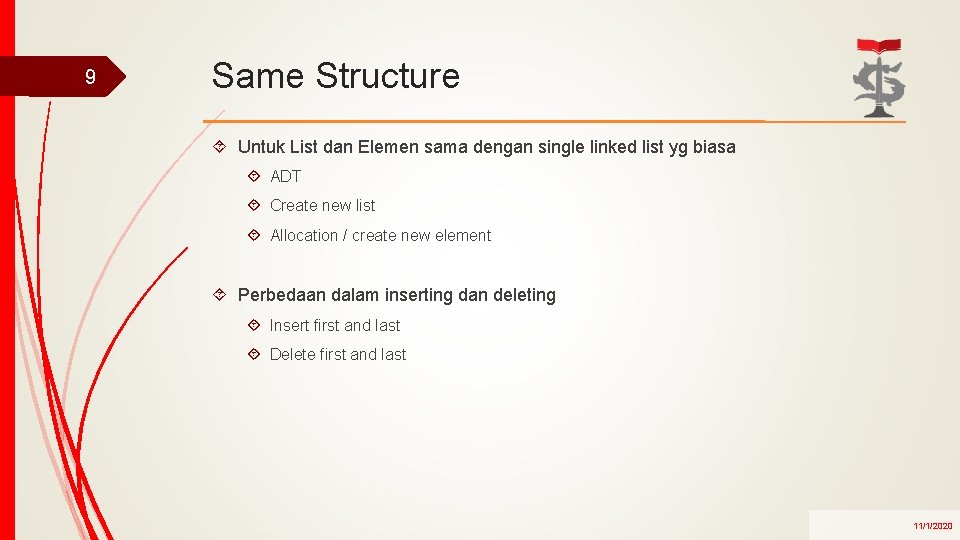 9

Same Structure

Untuk List dan Elemen sama dengan single linked list yg biasa

ADT

Create new list

Allocation / create new element

Perbedaan dalam inserting dan deleting

Insert first and last

Delete first and last

11/1/2020